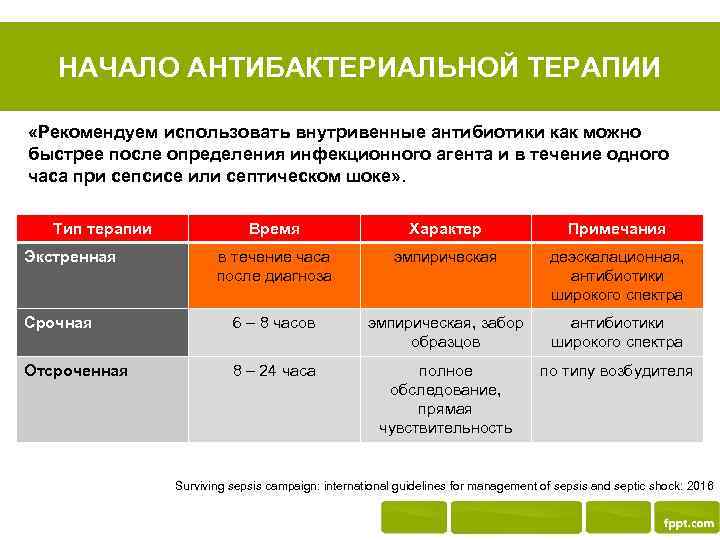 НАЧАЛО АНТИБАКТЕРИАЛЬНОЙ ТЕРАПИИ

«Рекомендуем использовать внутривенные антибиотики как можно быстрее после определения инфекционного агента и в течение одного часа при сепсисе или септическом шоке».

| Тип терапии | Время | Характер | Примечания |
|---|---|---|---|
| Экстренная | в течение часа после диагноза | эмпирическая | деэскалационная, антибиотики широкого спектра |
| Срочная | 6 – 8 часов | эмпирическая, забор образцов | антибиотики широкого спектра |
| Отсроченная | 8 – 24 часа | полное обследование, прямая чувствительность | по типу возбудителя |

Surviving sepsis campaign: international guidelines for management of sepsis and septic shock: 2016

fppt.com